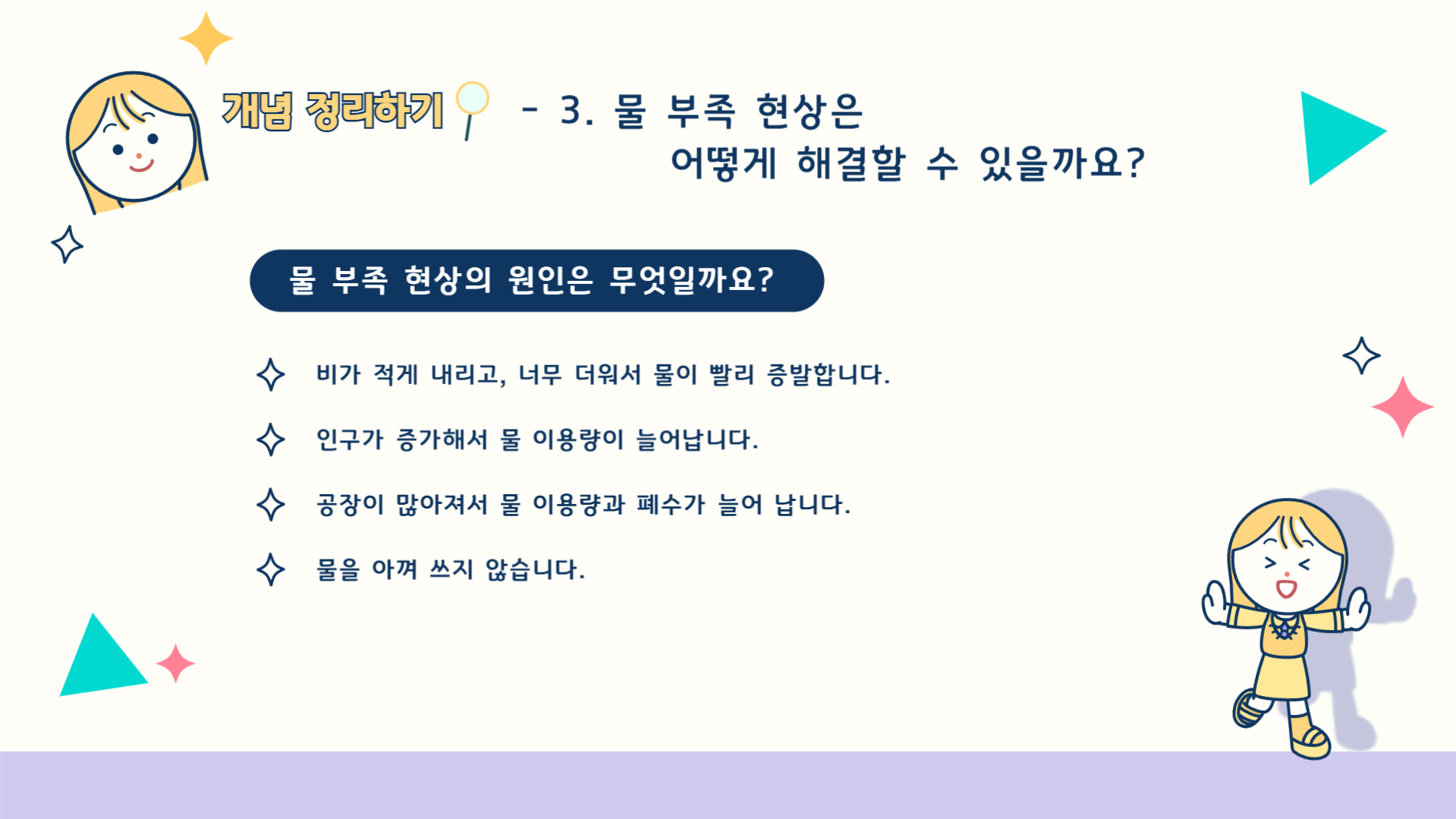 개념 정리하기 - 3. 물 부족 현상은 어떻게 해결할 수 있을까요?

물 부족 현상의 원인은 무엇일까요?

비가 적게 내리고, 너무 더워서 물이 빨리 증발합니다.

인구가 증가해서 물 이용량이 늘어납니다.

공장이 많아져서 물 이용량과 폐수가 늘어 납니다.

물을 아껴 쓰지 않습니다.